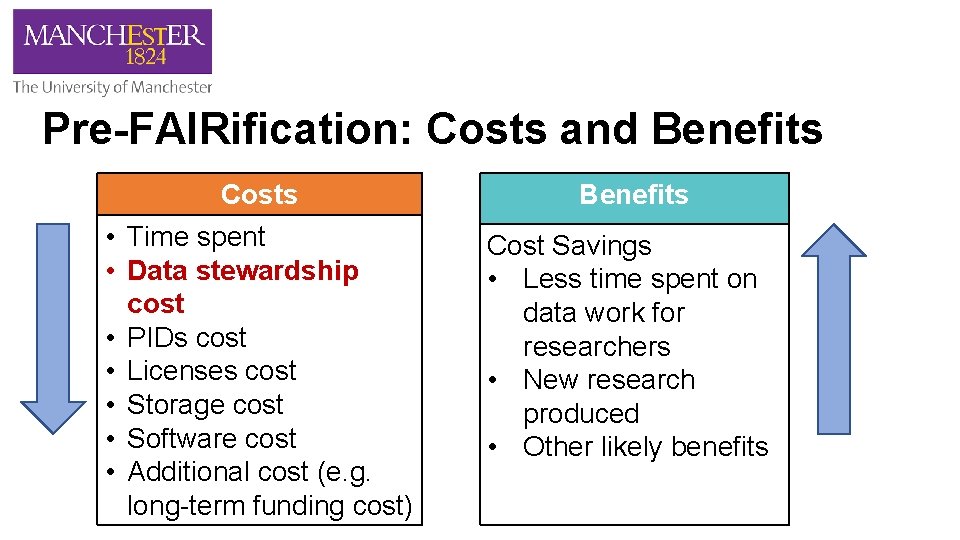 MANCHESTER
1824
The University of Manchester

Pre-FAIRification: Costs and Benefits

Costs
• Time spent
• Data stewardship cost
• PIDs cost
• Licenses cost
• Storage cost
• Software cost
• Additional cost (e.g. long-term funding cost)

Benefits
Cost Savings
• Less time spent on data work for researchers
• New research produced
• Other likely benefits